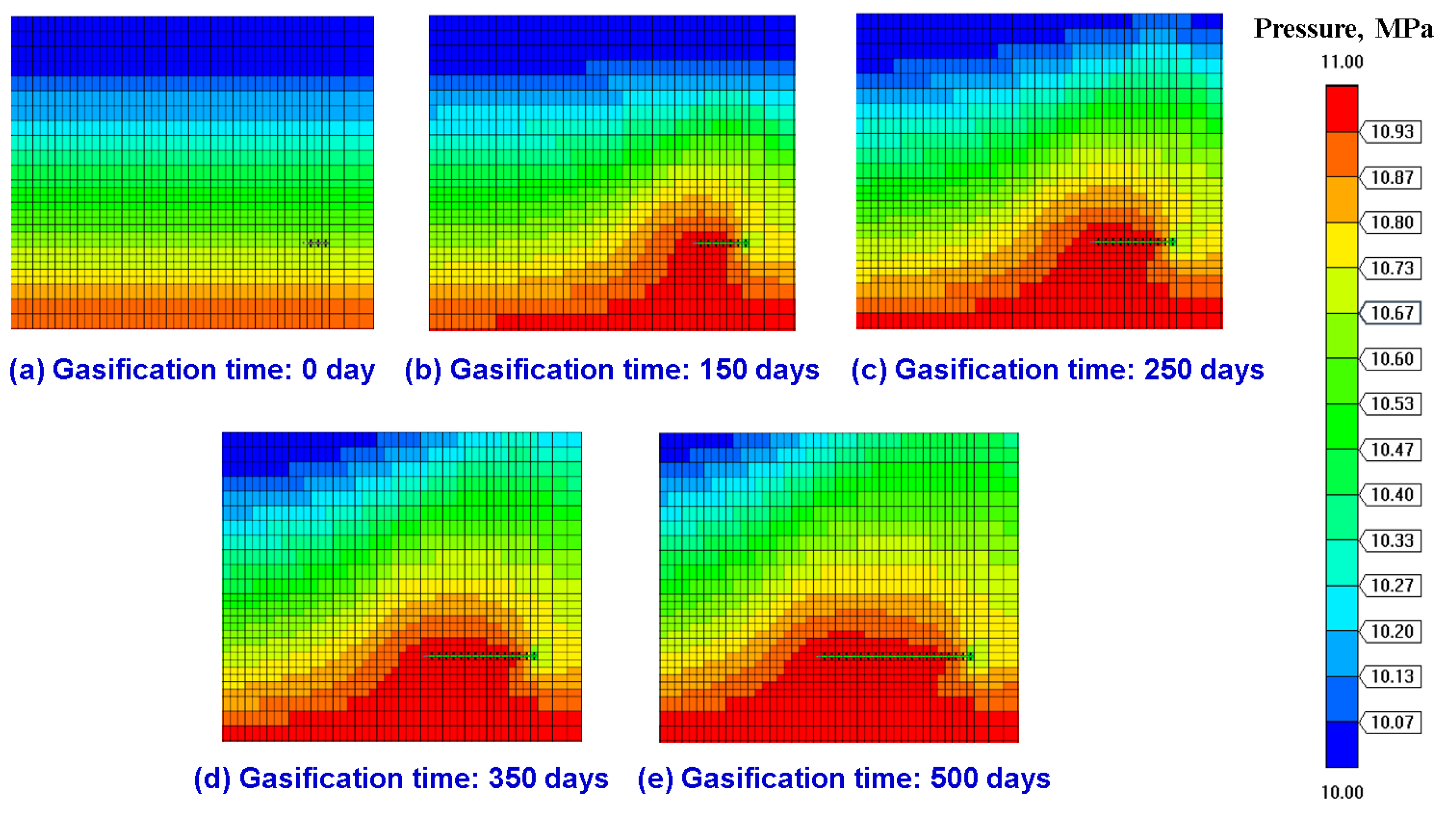 (a) Gasification time: 0 day

(b) Gasification time: 150 days

(c) Gasification time: 250 days

(d) Gasification time: 350 days

(e) Gasification time: 500 days

Pressure, MPa

11.00

10.93

10.87

10.80

10.73

10.67

10.60

10.53

10.47

10.40

10.33

10.27

10.20

10.13

10.07

10.00